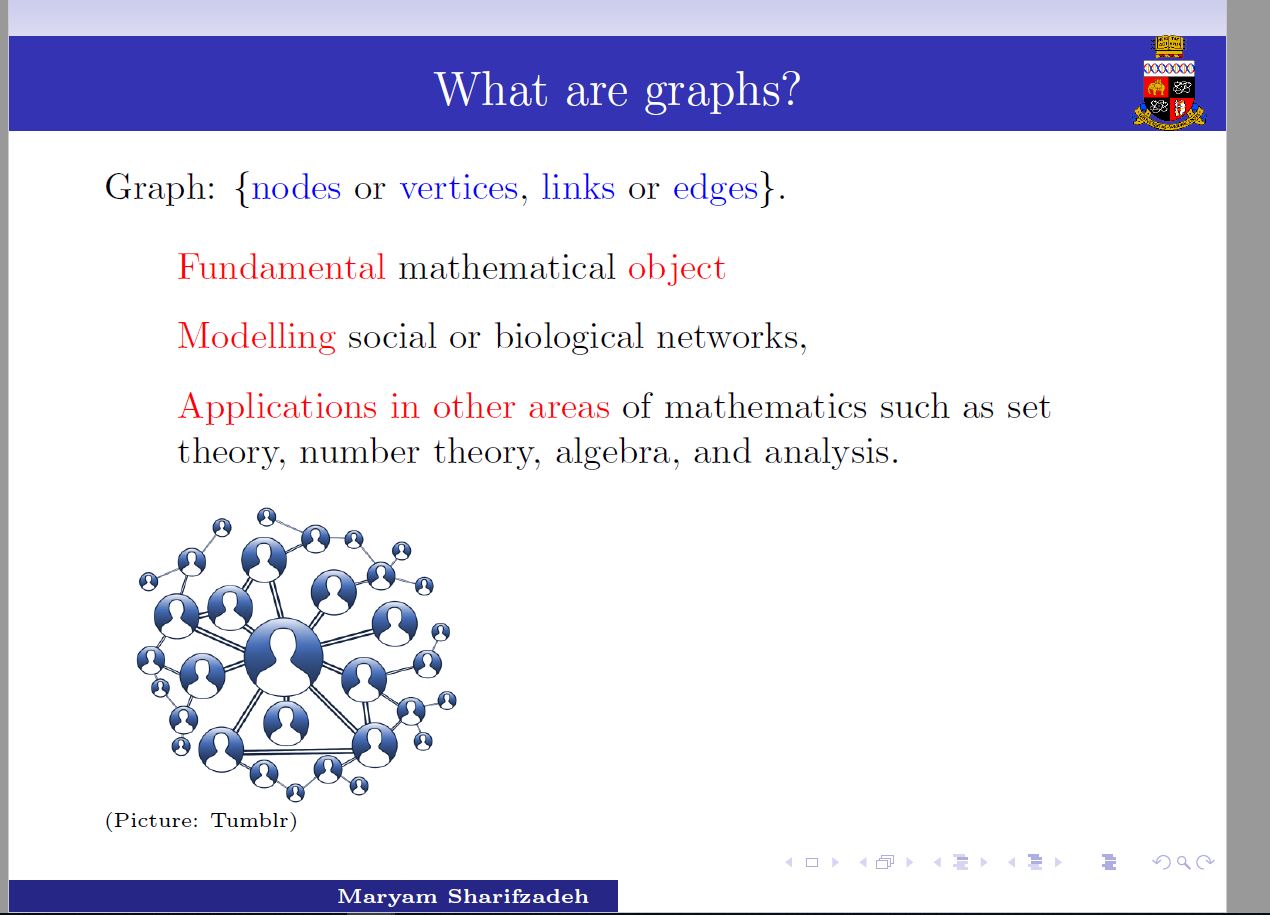 What are graphs?

Graph: {nodes or vertices, links or edges}.

Fundamental mathematical object

Modelling social or biological networks,

Applications in other areas of mathematics such as set theory, number theory, algebra, and analysis.

(Picture: Tumblr)

Maryam Sharifzadeh